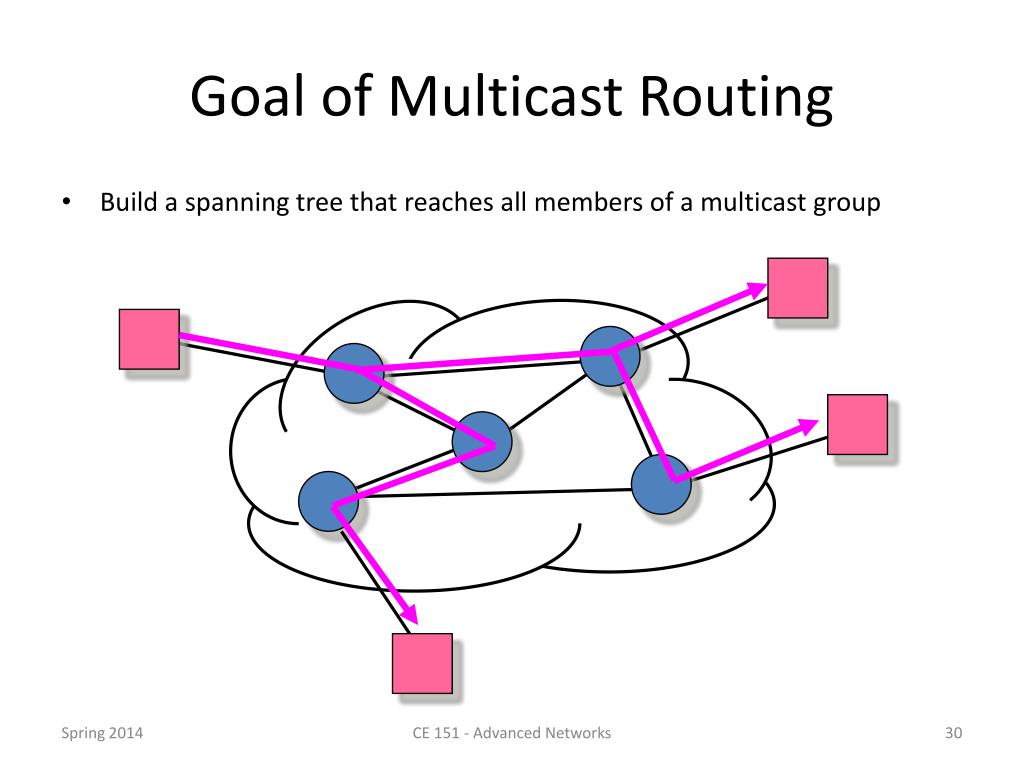 Goal of Multicast Routing

• Build a spanning tree that reaches all members of a multicast group

Spring 2014

CE 151 - Advanced Networks

30